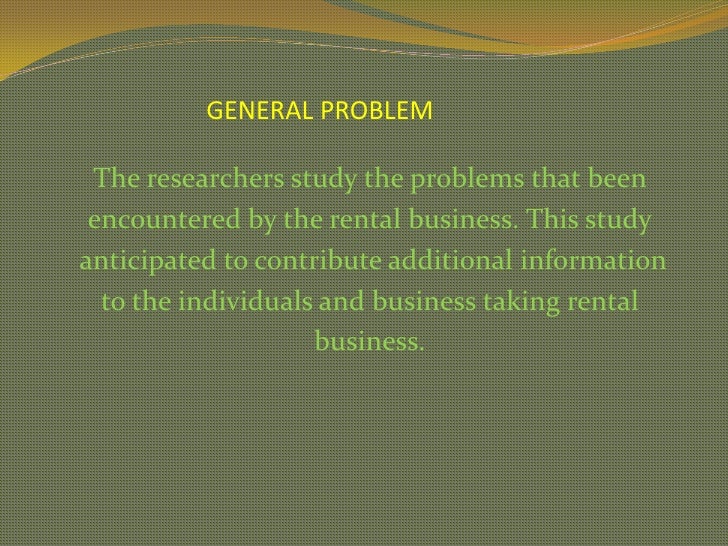 GENERAL PROBLEM

The researchers study the problems that been encountered by the rental business. This study anticipated to contribute additional information to the individuals and business taking rental business.